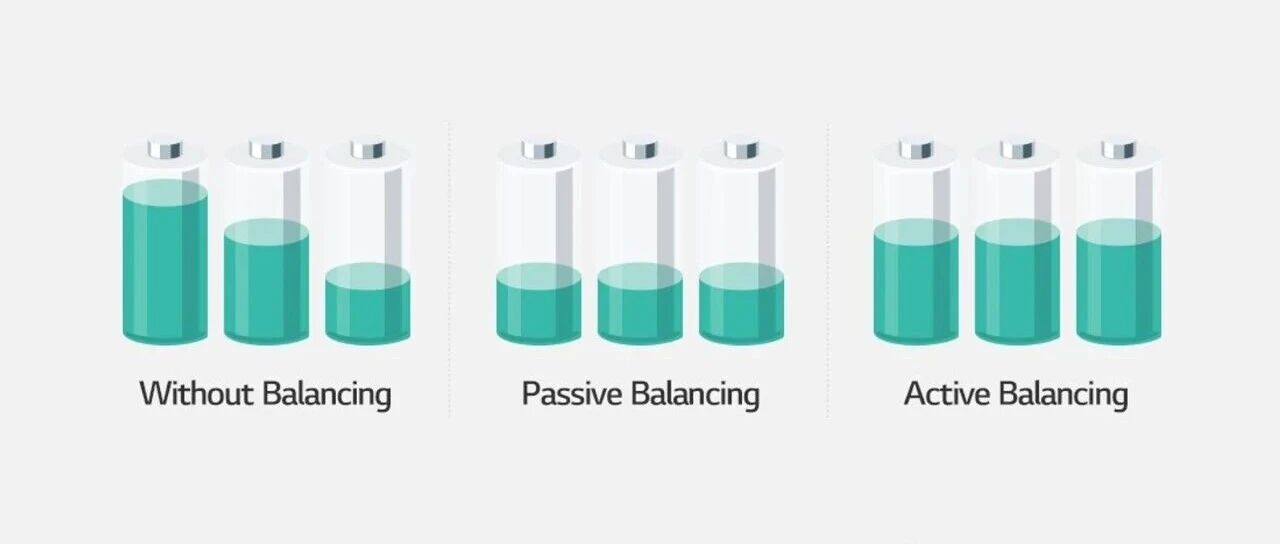 Without Balancing

Passive Balancing

Active Balancing